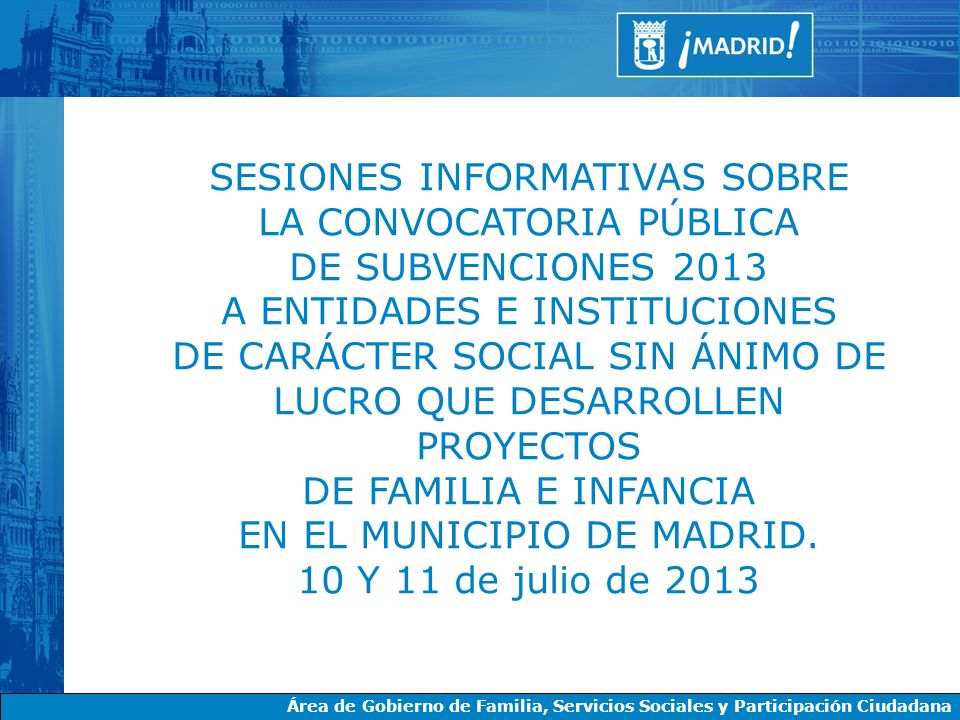 ¡MADRID!

SESIONES INFORMATIVAS SOBRE LA CONVOCATORIA PÚBLICA DE SUBVENCIONES 2013 A ENTIDADES E INSTITUCIONES DE CARÁCTER SOCIAL SIN ÁNIMO DE LUCRO QUE DESARROLLEN PROYECTOS DE FAMILIA E INFANCIA EN EL MUNICIPIO DE MADRID.
10 Y 11 de julio de 2013

Área de Gobierno de Familia, Servicios Sociales y Participación Ciudadana